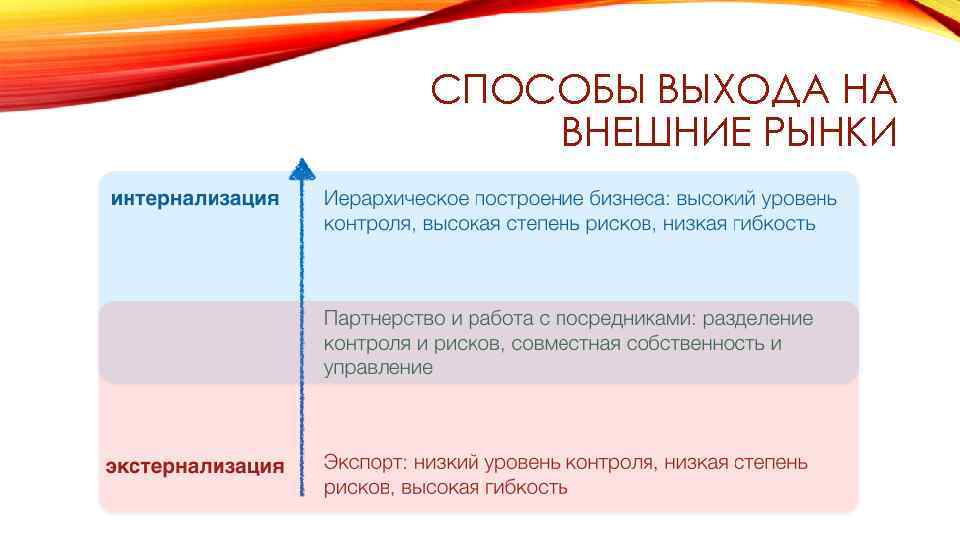 СПОСОБЫ ВЫХОДА НА ВНЕШНИЕ РЫНКИ

интернализация

Иерархическое построение бизнеса: высокий уровень контроля, высокая степень рисков, низкая гибкость

Партнерство и работа с посредниками: разделение контроля и рисков, совместная собственность и управление

экстернализация

Экспорт: низкий уровень контроля, низкая степень рисков, высокая гибкость